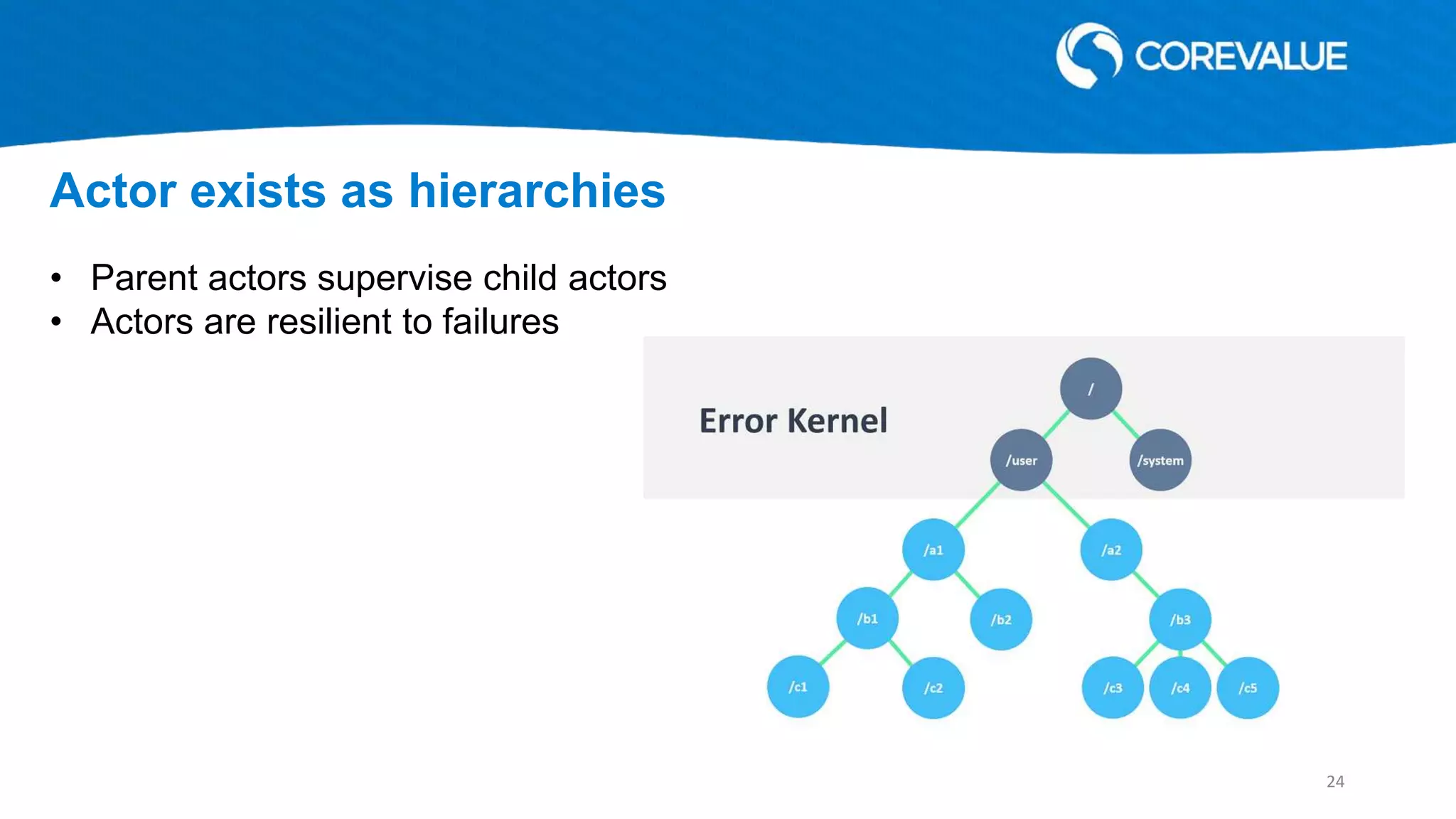 COREVALUE

Actor exists as hierarchies

• Parent actors supervise child actors
• Actors are resilient to failures

Error Kernel

/
/user
/system
/a1
/a2
/b1
/b2
/b3
/c1
/c2
/c3
/c4
/c5

24